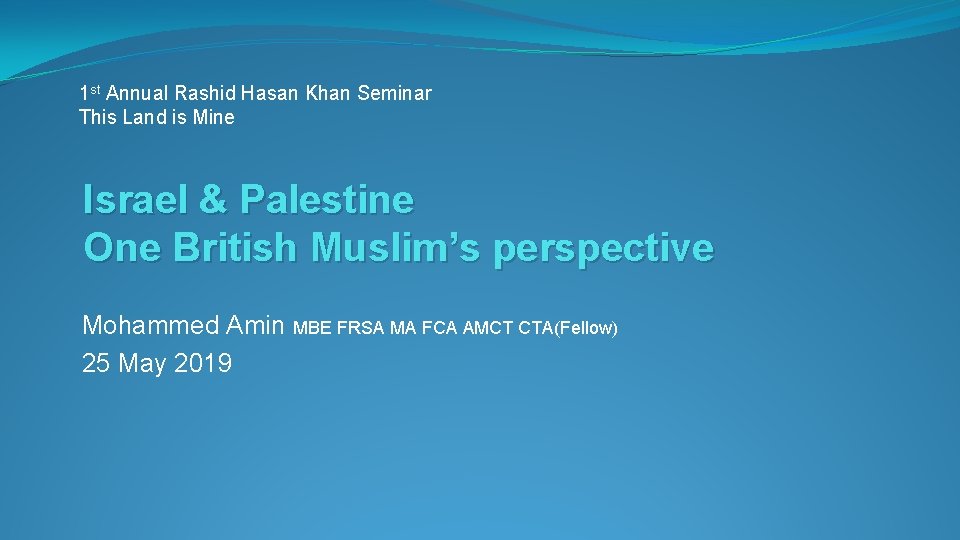 1st Annual Rashid Hasan Khan Seminar
This Land is Mine

Israel & Palestine
One British Muslim's perspective

Mohammed Amin MBE FRSA MA FCA AMCT CTA(Fellow)
25 May 2019